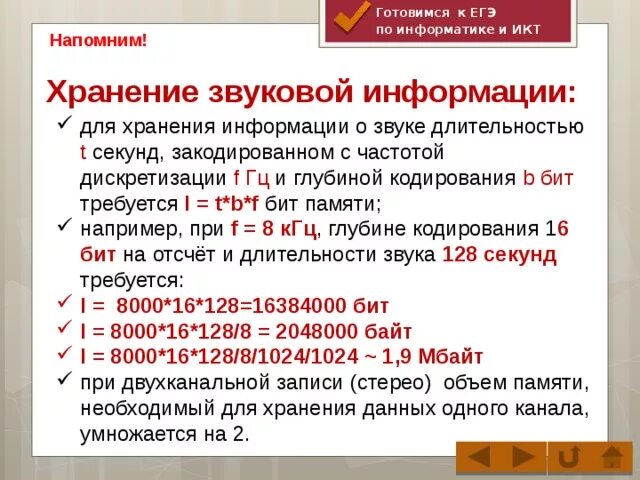 Готовимся к ЕГЭ
по информатике и ИКТ

Напомним!

Хранение звуковой информации:

✓ для хранения информации о звуке длительностью t секунд, закодированном с частотой дискретизации f Гц и глубиной кодирования b бит требуется I = t*b*f бит памяти;

✓ например, при f = 8 кГц, глубине кодирования 16 бит на отсчёт и длительности звука 128 секунд требуется:

✓ I = 8000*16*128=16384000 бит

✓ I = 8000*16*128/8 = 2048000 байт

✓ I = 8000*16*128/8/1024/1024 ~ 1,9 Мбайт

✓ при двухканальной записи (стерео) объем памяти, необходимый для хранения данных одного канала, умножается на 2.